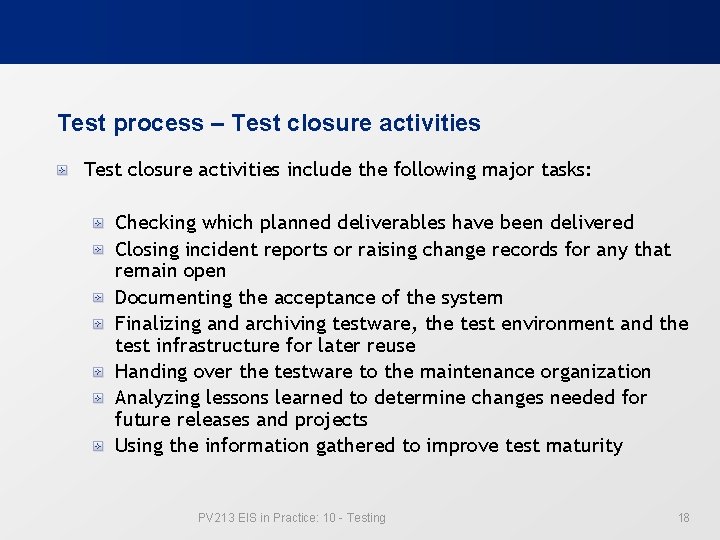 Test process – Test closure activities

Test closure activities include the following major tasks:

Checking which planned deliverables have been delivered

Closing incident reports or raising change records for any that remain open

Documenting the acceptance of the system

Finalizing and archiving testware, the test environment and the test infrastructure for later reuse

Handing over the testware to the maintenance organization

Analyzing lessons learned to determine changes needed for future releases and projects

Using the information gathered to improve test maturity

PV213 EIS in Practice: 10 - Testing

18